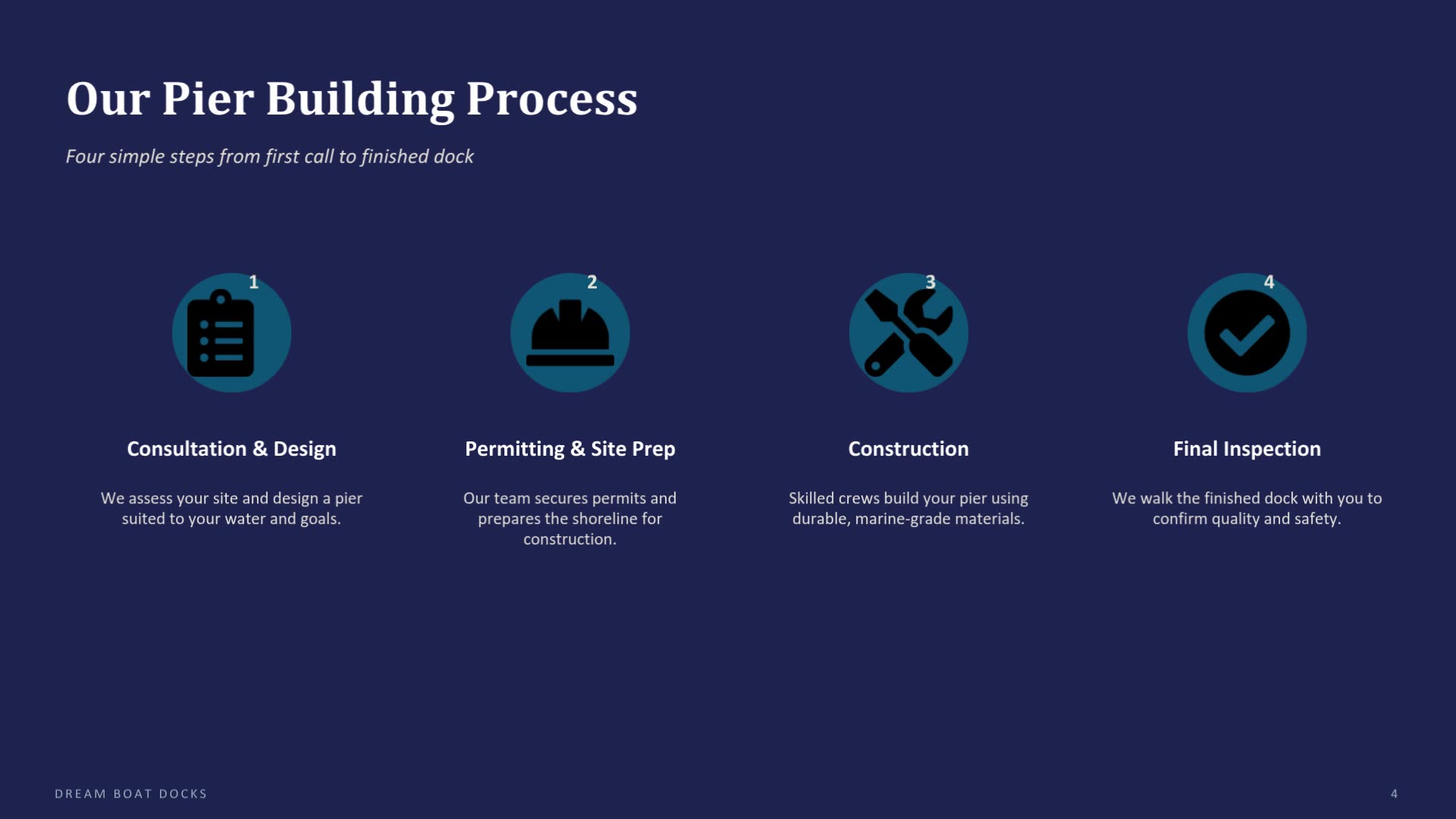 Our Pier Building Process

Four simple steps from first call to finished dock

1

Consultation & Design

We assess your site and design a pier suited to your water and goals.

2

Permitting & Site Prep

Our team secures permits and prepares the shoreline for construction.

3

Construction

Skilled crews build your pier using durable, marine-grade materials.

4

Final Inspection

We walk the finished dock with you to confirm quality and safety.

DREAM BOAT DOCKS

4